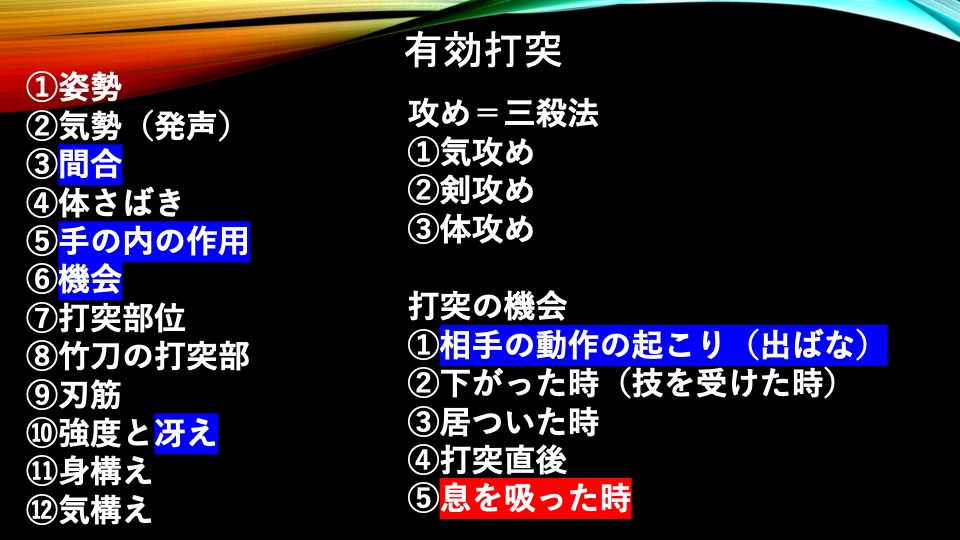 有効打突

①姿勢
②気勢（発声）
③間合
④体さばき
⑤手の内の作用
⑥機会
⑦打突部位
⑧竹刀の打突部
⑨刃筋
⑩強度と冴え
⑪身構え
⑫気構え

攻め＝三殺法
①気攻め
②剣攻め
③体攻め

打突の機会
①相手の動作の起こり（出ばな）
②下がった時（技を受けた時）
③居ついた時
④打突直後
⑤息を吸った時